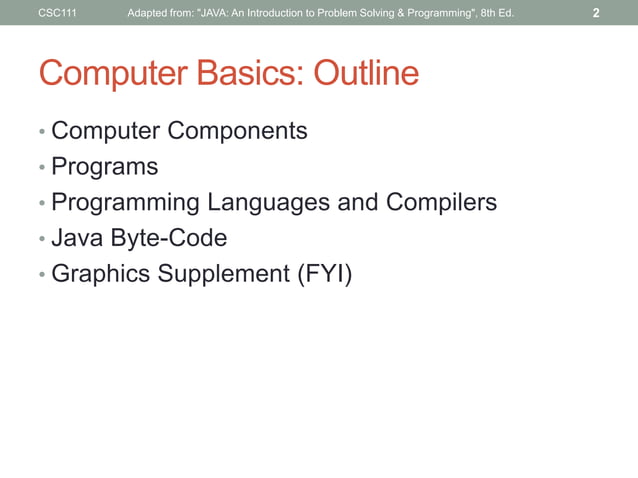 CSC111 Adapted from: "JAVA: An Introduction to Problem Solving & Programming", 8th Ed. 2

Computer Basics: Outline

• Computer Components
• Programs
• Programming Languages and Compilers
• Java Byte-Code
• Graphics Supplement (FYI)